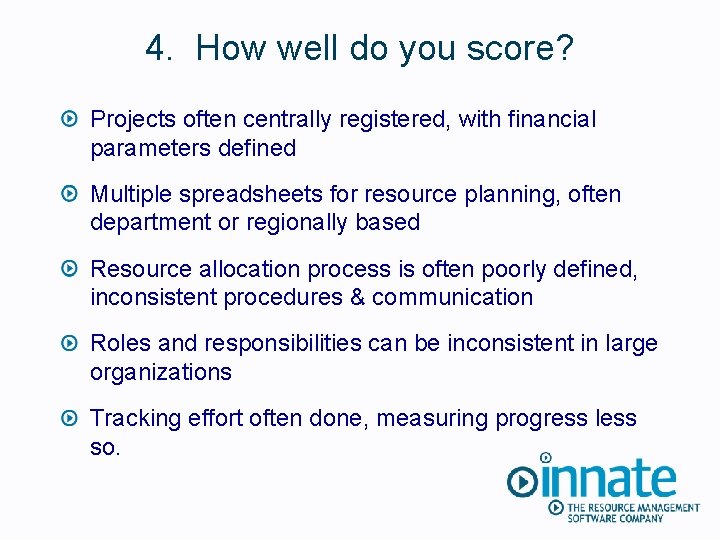 4. How well do you score?

Projects often centrally registered, with financial parameters defined

Multiple spreadsheets for resource planning, often department or regionally based

Resource allocation process is often poorly defined, inconsistent procedures & communication

Roles and responsibilities can be inconsistent in large organizations

Tracking effort often done, measuring progress less so.

innate
THE RESOURCE MANAGEMENT SOFTWARE COMPANY